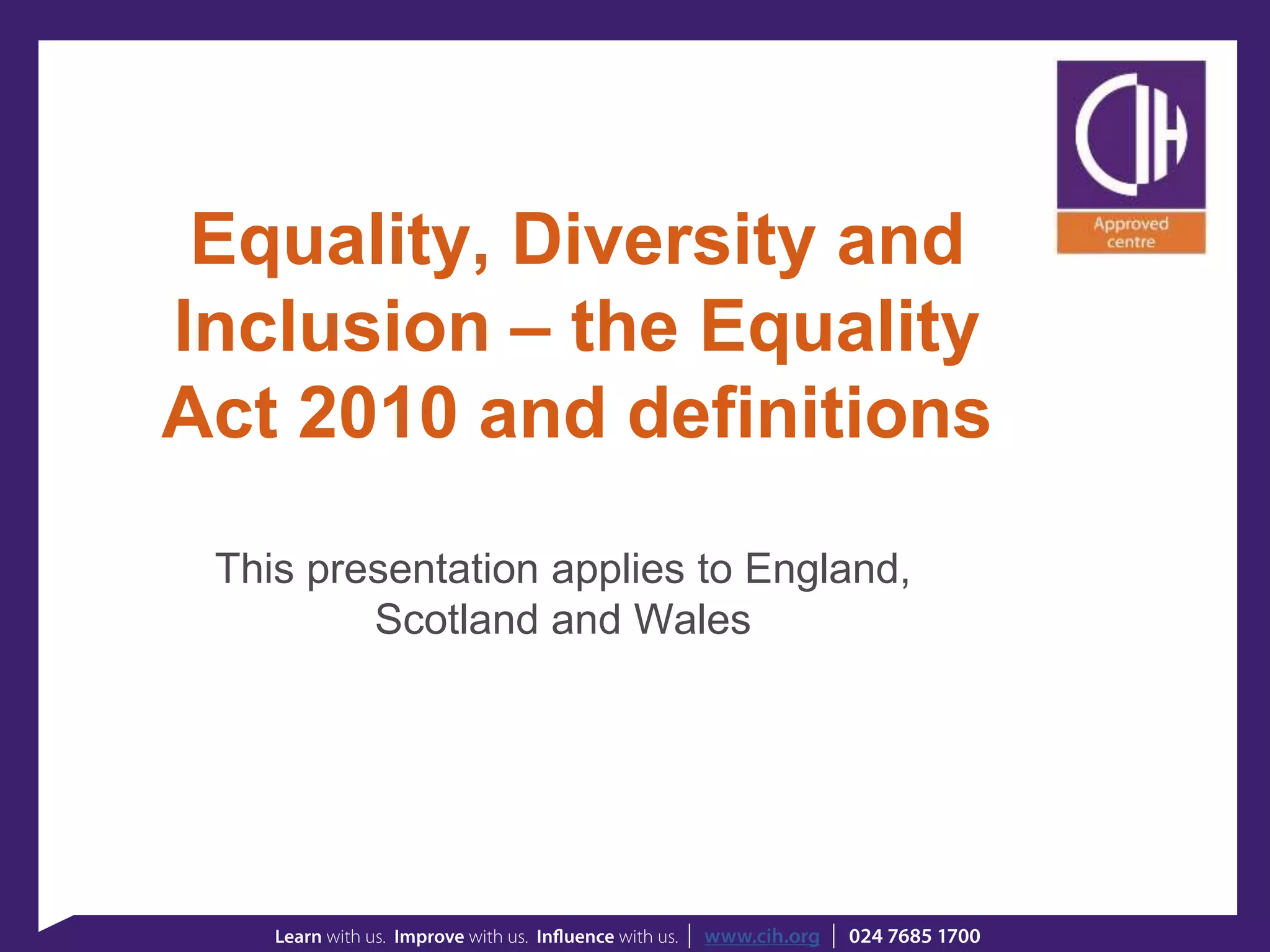 CIH
Approved centre

Equality, Diversity and Inclusion – the Equality Act 2010 and definitions

This presentation applies to England, Scotland and Wales

Learn with us. Improve with us. Influence with us. | www.cih.org | 024 7685 1700